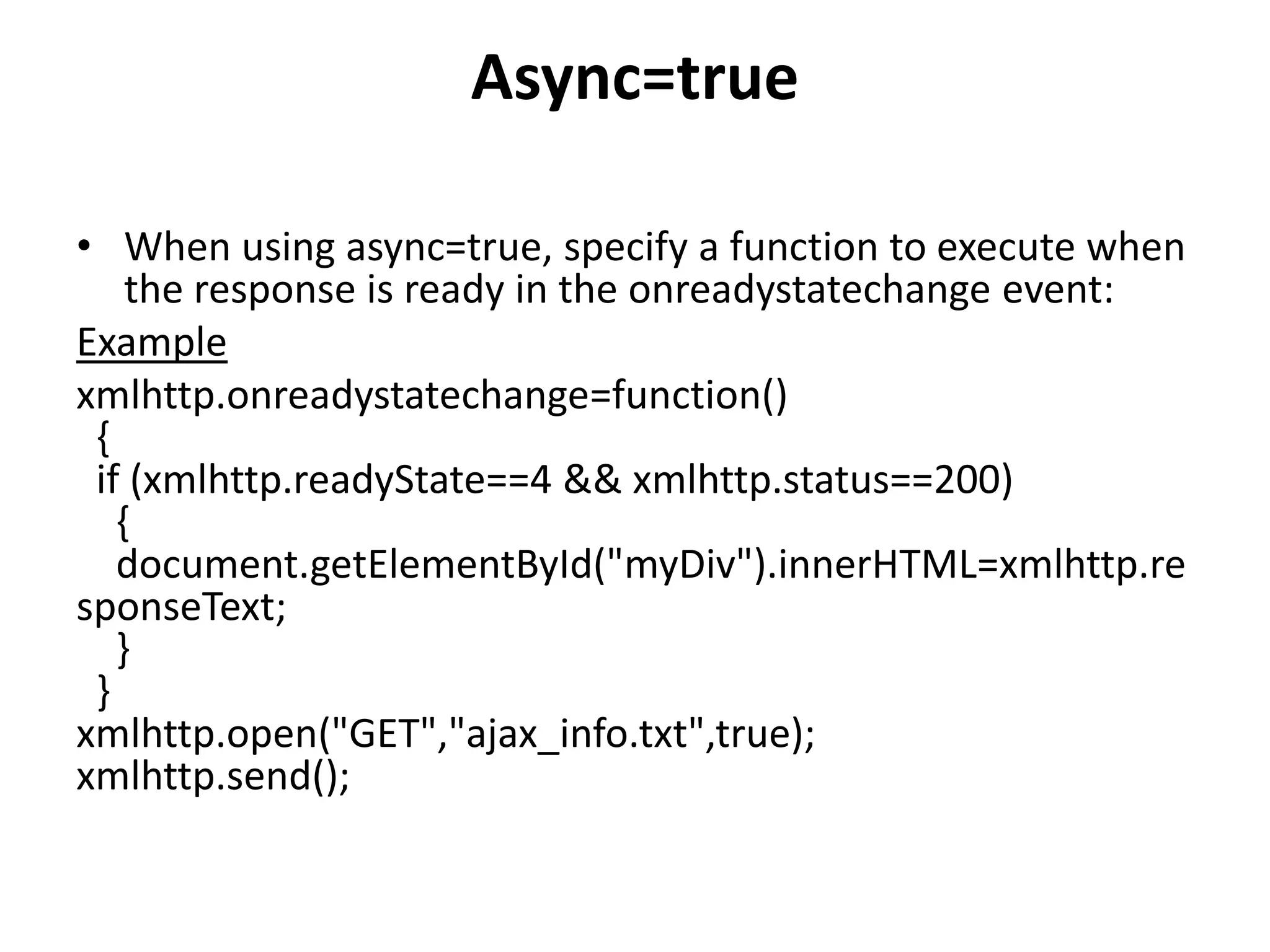 Async=true

• When using async=true, specify a function to execute when the response is ready in the onreadystatechange event:

Example

xmlhttp.onreadystatechange=function()
  {
  if (xmlhttp.readyState==4 && xmlhttp.status==200)
    {
    document.getElementById("myDiv").innerHTML=xmlhttp.responseText;
    }
  }
xmlhttp.open("GET","ajax_info.txt",true);
xmlhttp.send();